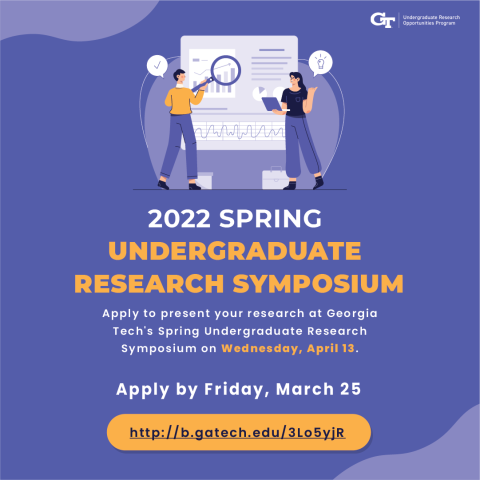 GT Undergraduate Research Opportunities Program

2022 SPRING UNDERGRADUATE RESEARCH SYMPOSIUM

Apply to present your research at Georgia Tech's Spring Undergraduate Research Symposium on Wednesday, April 13.

Apply by Friday, March 25

http://b.gatech.edu/3Lo5yjR